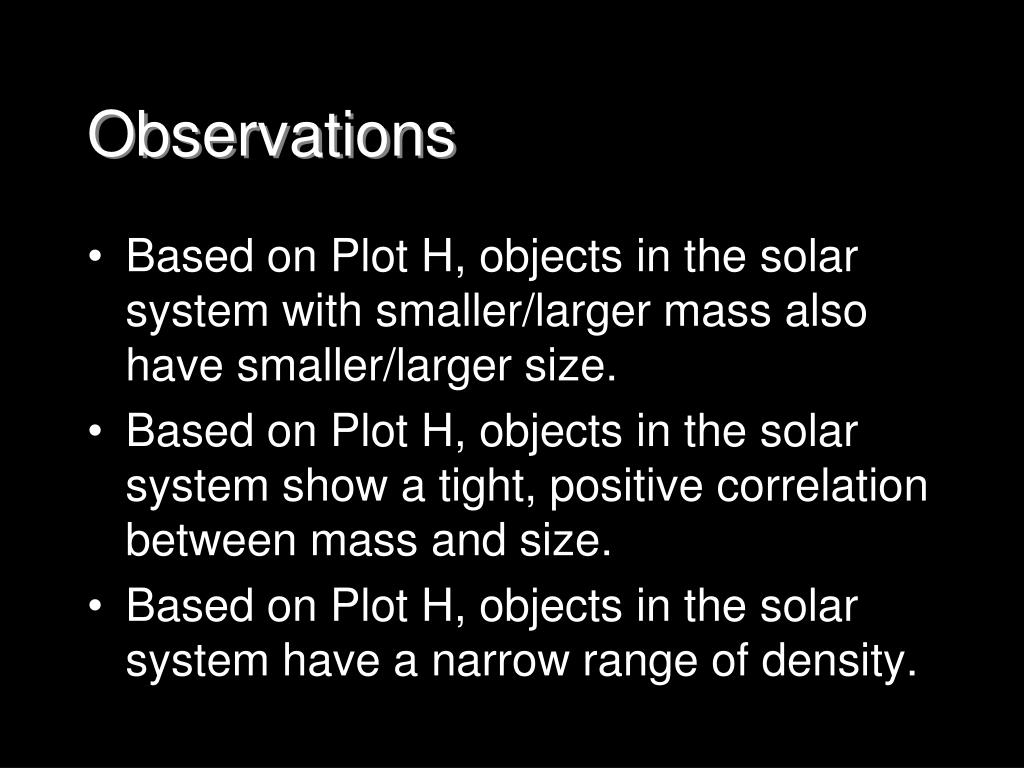 Observations

• Based on Plot H, objects in the solar system with smaller/larger mass also have smaller/larger size.
• Based on Plot H, objects in the solar system show a tight, positive correlation between mass and size.
• Based on Plot H, objects in the solar system have a narrow range of density.